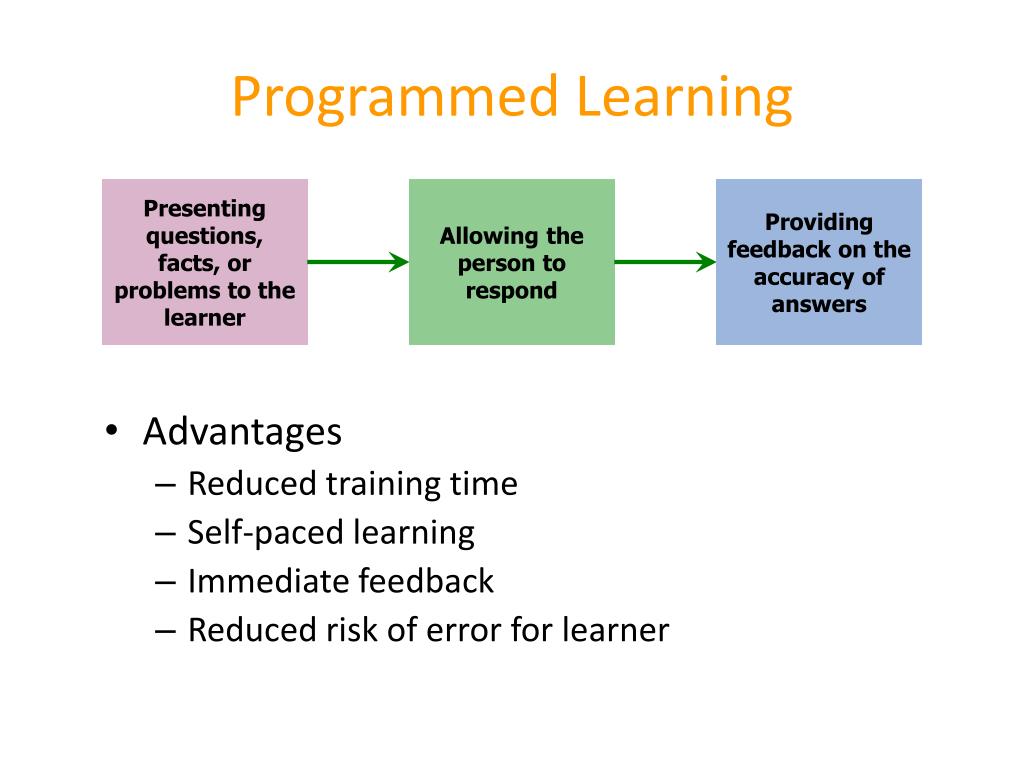 Programmed Learning

Presenting questions, facts, or problems to the learner

Allowing the person to respond

Providing feedback on the accuracy of answers

• Advantages
– Reduced training time
– Self-paced learning
– Immediate feedback
– Reduced risk of error for learner